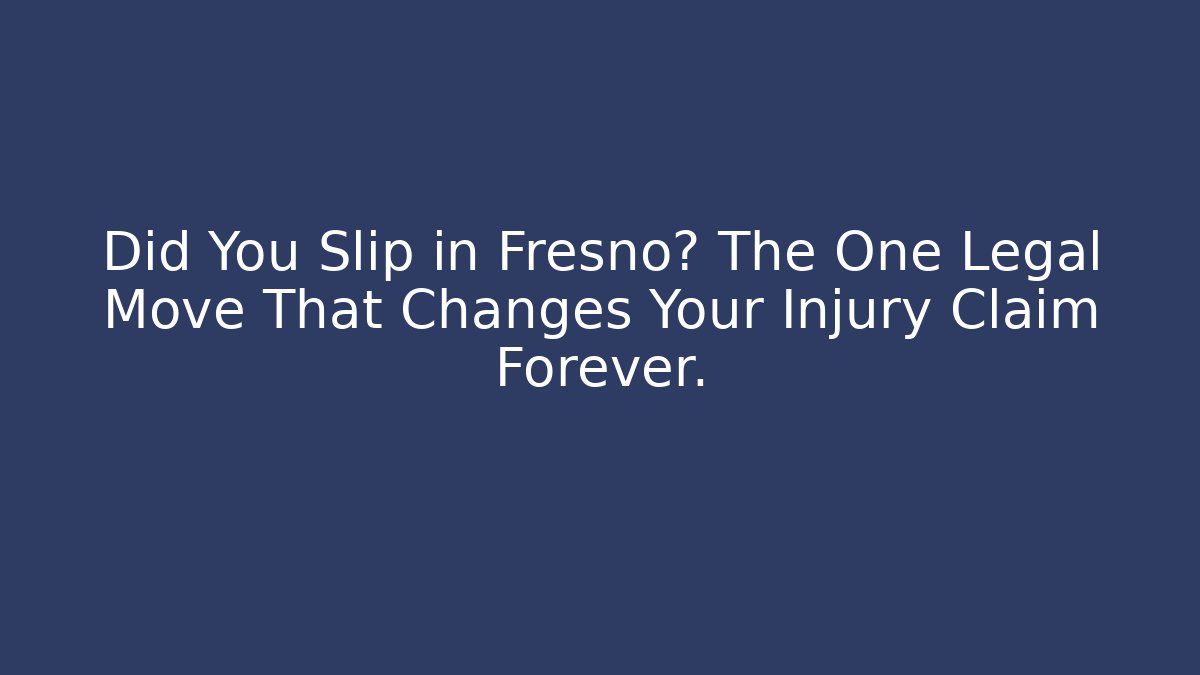 Did You Slip in Fresno? The One Legal Move That Changes Your Injury Claim Forever.